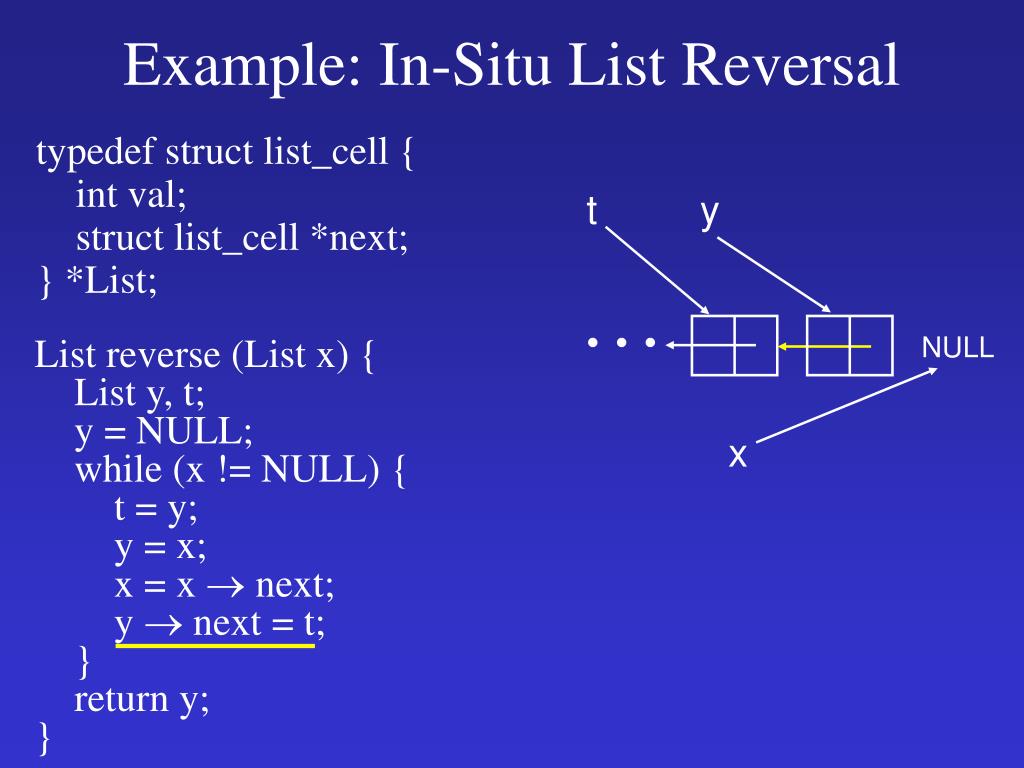 Example: In-Situ List Reversal

typedef struct list_cell {
int val;
struct list_cell *next;
} *List;

List reverse (List x) {
List y, t;
y = NULL;
while (x != NULL) {
t = y;
y = x;
x = x $\rightarrow$ next;
y $\rightarrow$ next = t;
}
return y;
}

t
y
• • •
NULL
x